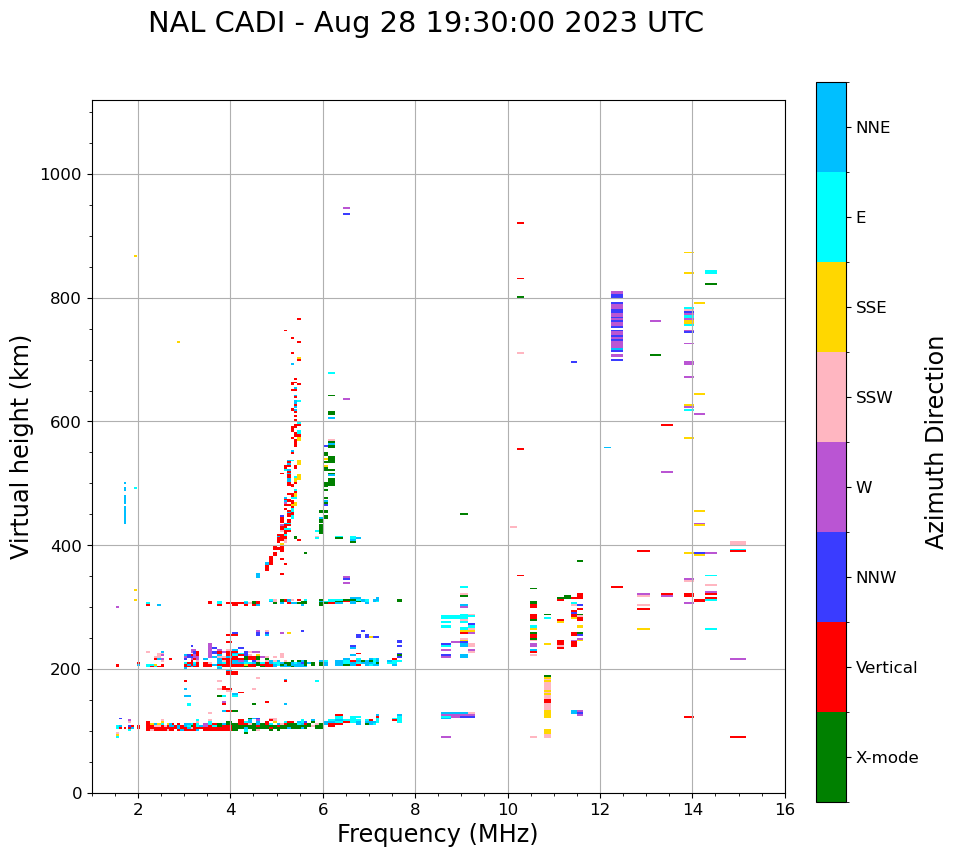 NAL CADI - Aug 28 19:30:00 2023 UTC

Virtual height (km)

1000
800
600
400
200
0

2
4
6
8
10
12
14
16

Frequency (MHz)

NNE
E
SSE
SSW
W
NNW
Vertical
X-mode

Azimuth Direction